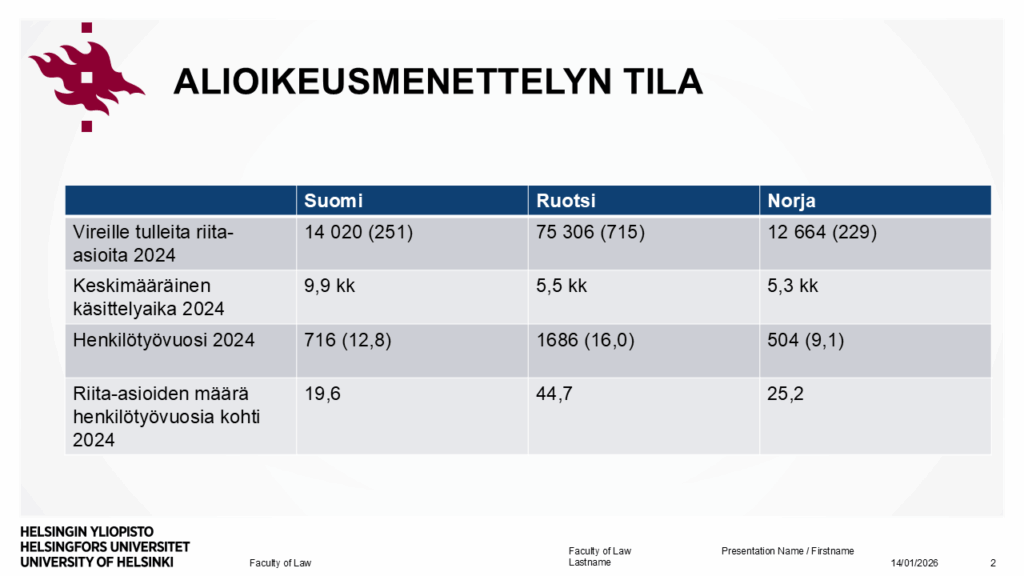 ALIOIKEUSMENETTELYN TILA

| | Suomi | Ruotsi | Norja |
|---|---|---|---|
| Vireille tulleita riita-asioita 2024 | 14 020 (251) | 75 306 (715) | 12 664 (229) |
| Keskimääräinen käsittelyaika 2024 | 9,9 kk | 5,5 kk | 5,3 kk |
| Henkilötyövuosi 2024 | 716 (12,8) | 1686 (16,0) | 504 (9,1) |
| Riita-asioiden määrä henkilötyövuosia kohti 2024 | 19,6 | 44,7 | 25,2 |

HELSINGIN YLIOPISTO
HELSINGFORS UNIVERSITET
UNIVERSITY OF HELSINKI

Faculty of Law

Faculty of Law
Lastname

Presentation Name / Firstname

14/01/2026

2